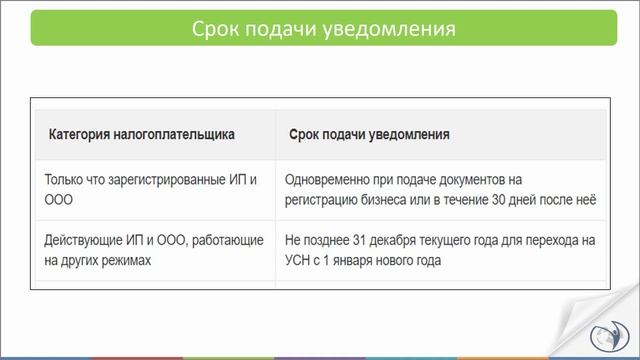 Срок подачи уведомления

| Категория налогоплательщика | Срок подачи уведомления |
|---|---|
| Только что зарегистрированные ИП и ООО | Одновременно при подаче документов на регистрацию бизнеса или в течение 30 дней после неё |
| Действующие ИП и ООО, работающие на других режимах | Не позднее 31 декабря текущего года для перехода на УСН с 1 января нового года |